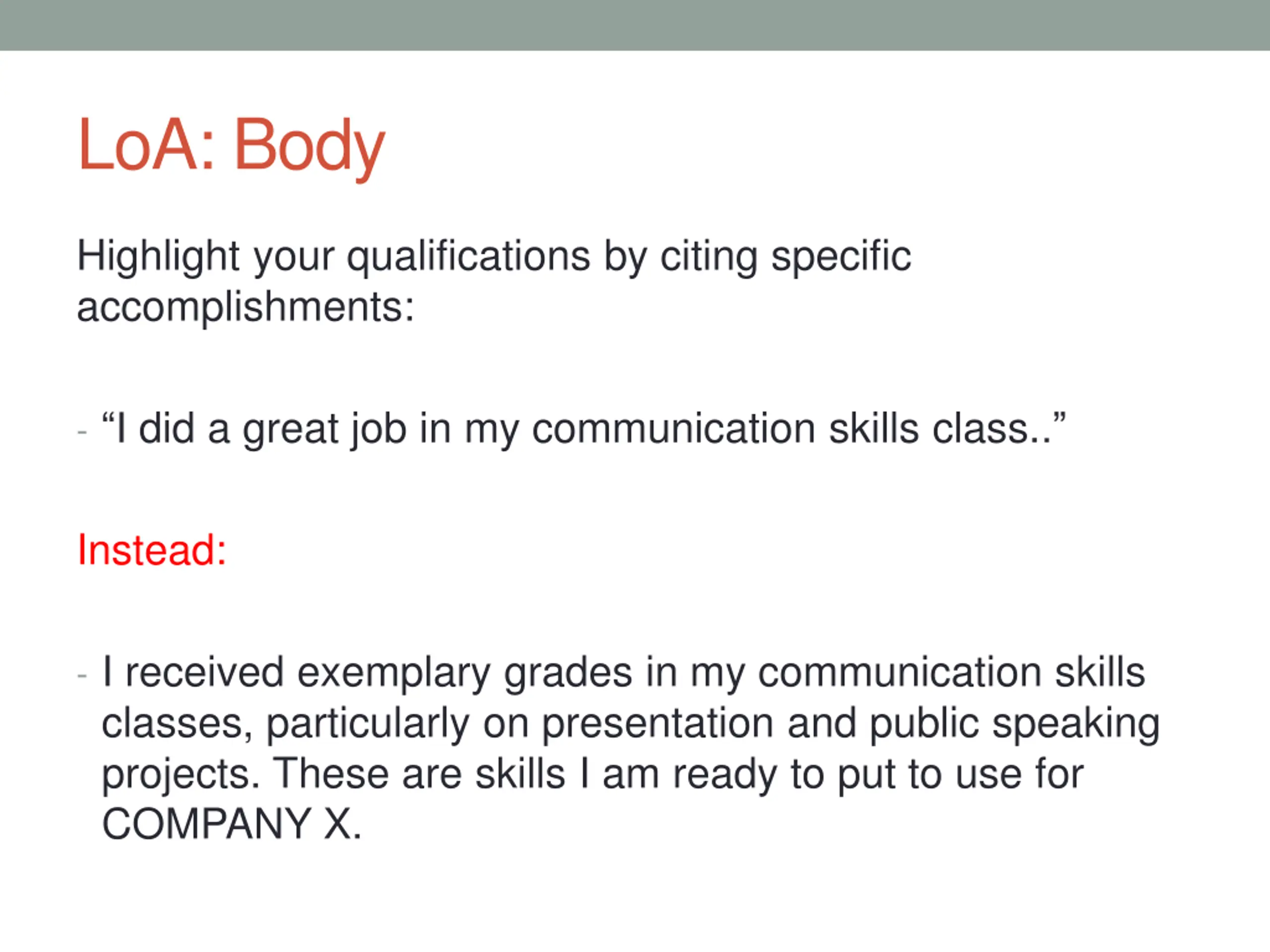 LoA: Body

Highlight your qualifications by citing specific accomplishments:

- “I did a great job in my communication skills class..”

Instead:

- I received exemplary grades in my communication skills classes, particularly on presentation and public speaking projects. These are skills I am ready to put to use for COMPANY X.